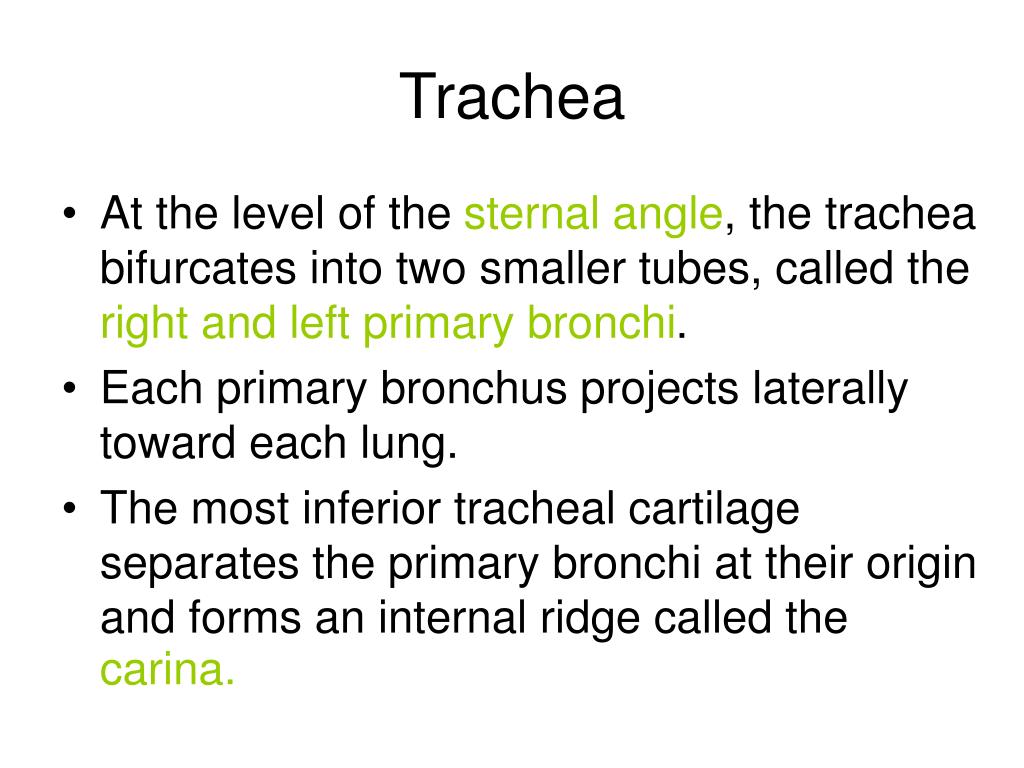 Trachea

• At the level of the sternal angle, the trachea bifurcates into two smaller tubes, called the right and left primary bronchi.
• Each primary bronchus projects laterally toward each lung.
• The most inferior tracheal cartilage separates the primary bronchi at their origin and forms an internal ridge called the carina.